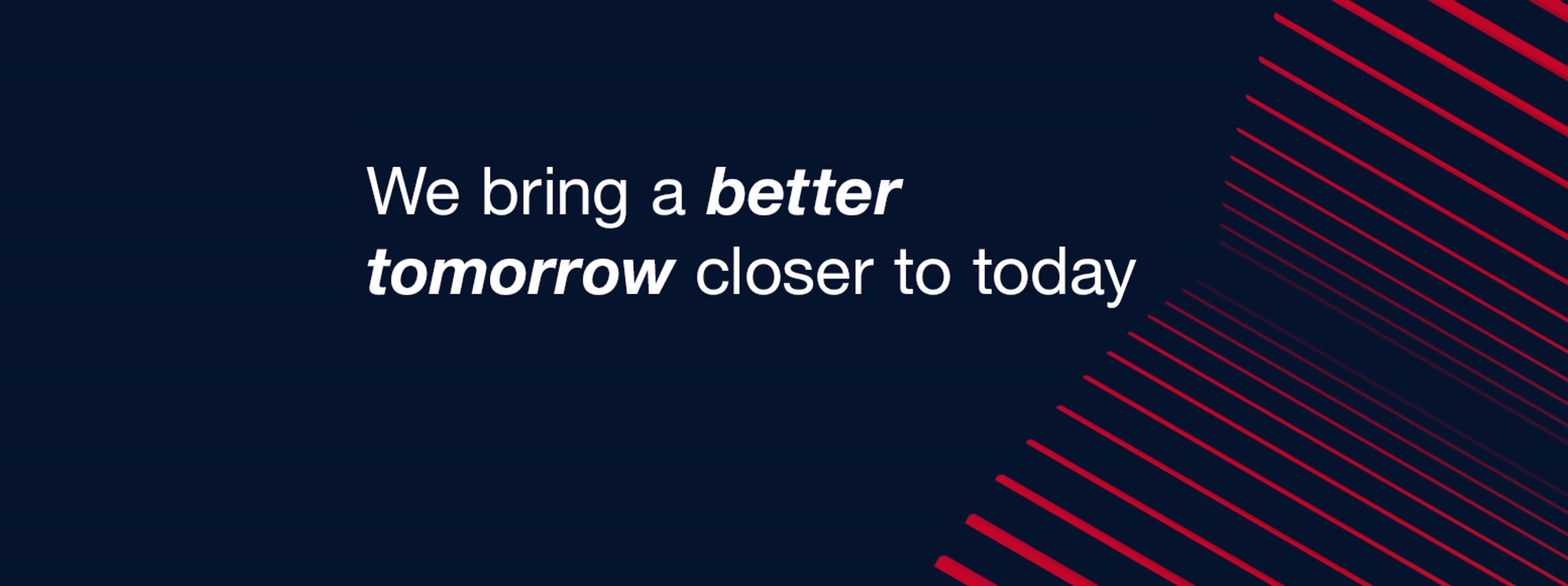 We bring a better tomorrow closer to today